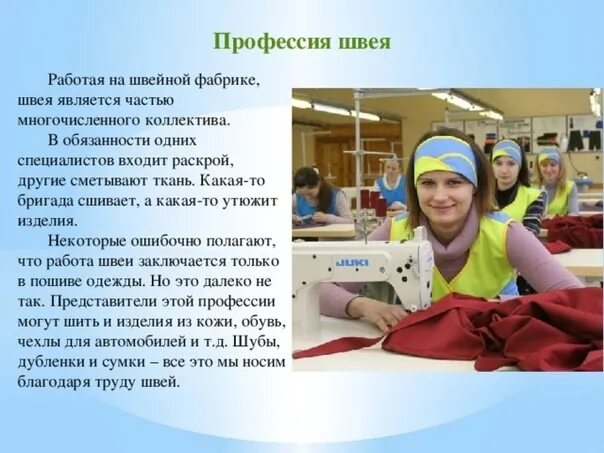 Профессия швея

Работая на швейной фабрике, швея является частью многочисленного коллектива.

В обязанности одних специалистов входит раскрой, другие сметывают ткань. Какая-то бригада сшивает, а какая-то утюжит изделия.

Некоторые ошибочно полагают, что работа швеи заключается только в пошиве одежды. Но это далеко не так. Представители этой профессии могут шить и изделия из кожи, обувь, чехлы для автомобилей и т.д. Шубы, дубленки и сумки – все это мы носим благодаря труду швей.

JUKI